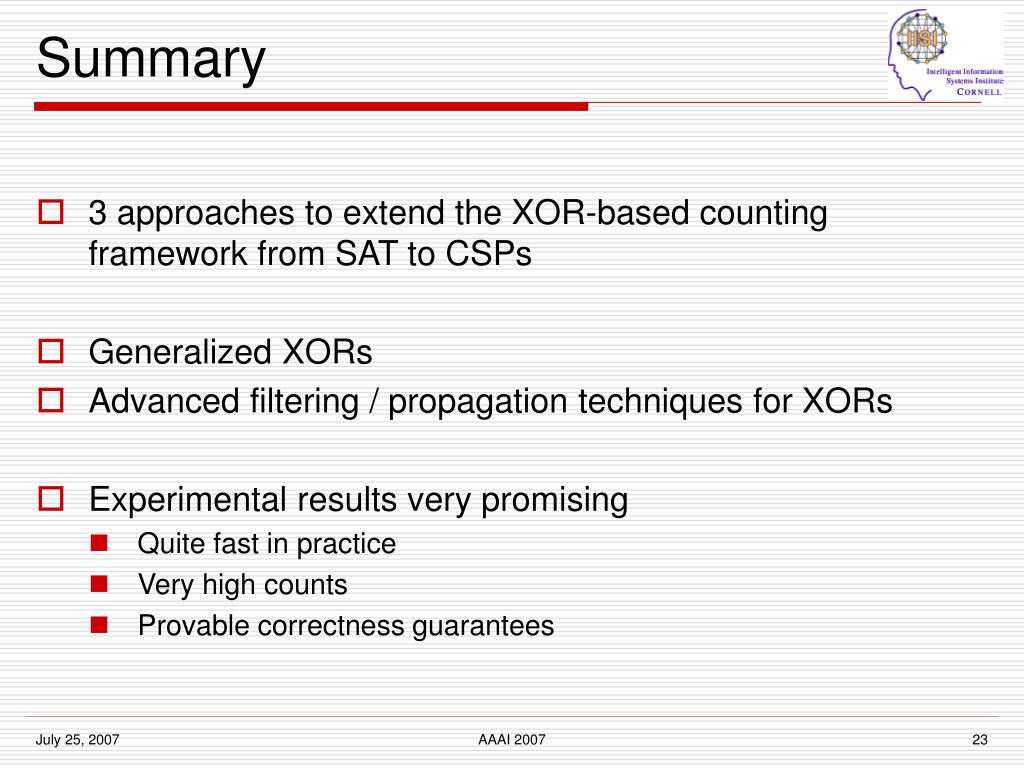 Summary

IISI
Intelligent Information Systems Institute
CORNELL

3 approaches to extend the XOR-based counting framework from SAT to CSPs

Generalized XORs

Advanced filtering / propagation techniques for XORs

Experimental results very promising

Quite fast in practice

Very high counts

Provable correctness guarantees

July 25, 2007

AAAI 2007

23